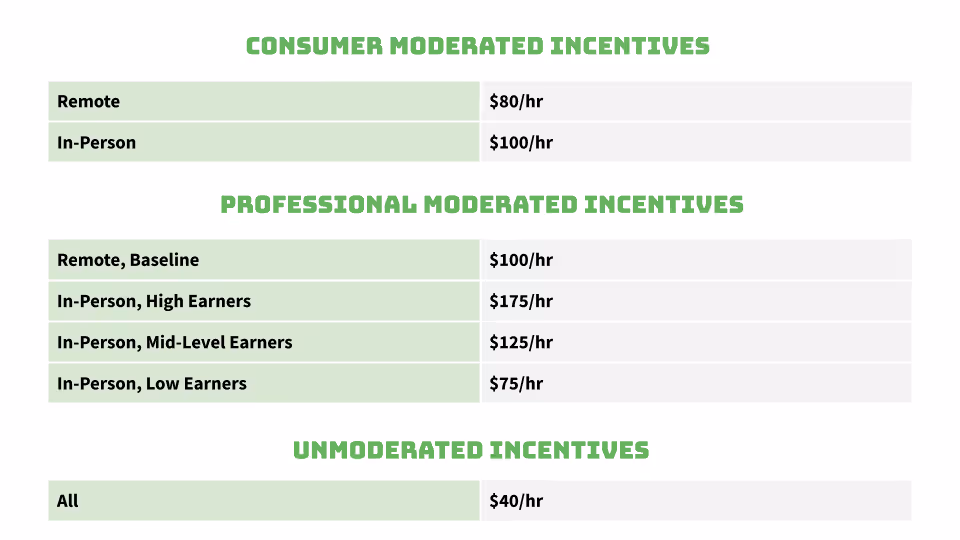 CONSUMER MODERATED INCENTIVES

| Remote | \$80/hr |
|---|---|
| In-Person | \$100/hr |

PROFESSIONAL MODERATED INCENTIVES

| Remote, Baseline | \$100/hr |
|---|---|
| In-Person, High Earners | \$175/hr |
| In-Person, Mid-Level Earners | \$125/hr |
| In-Person, Low Earners | \$75/hr |

UNMODERATED INCENTIVES

| All | \$40/hr |
|---|---|